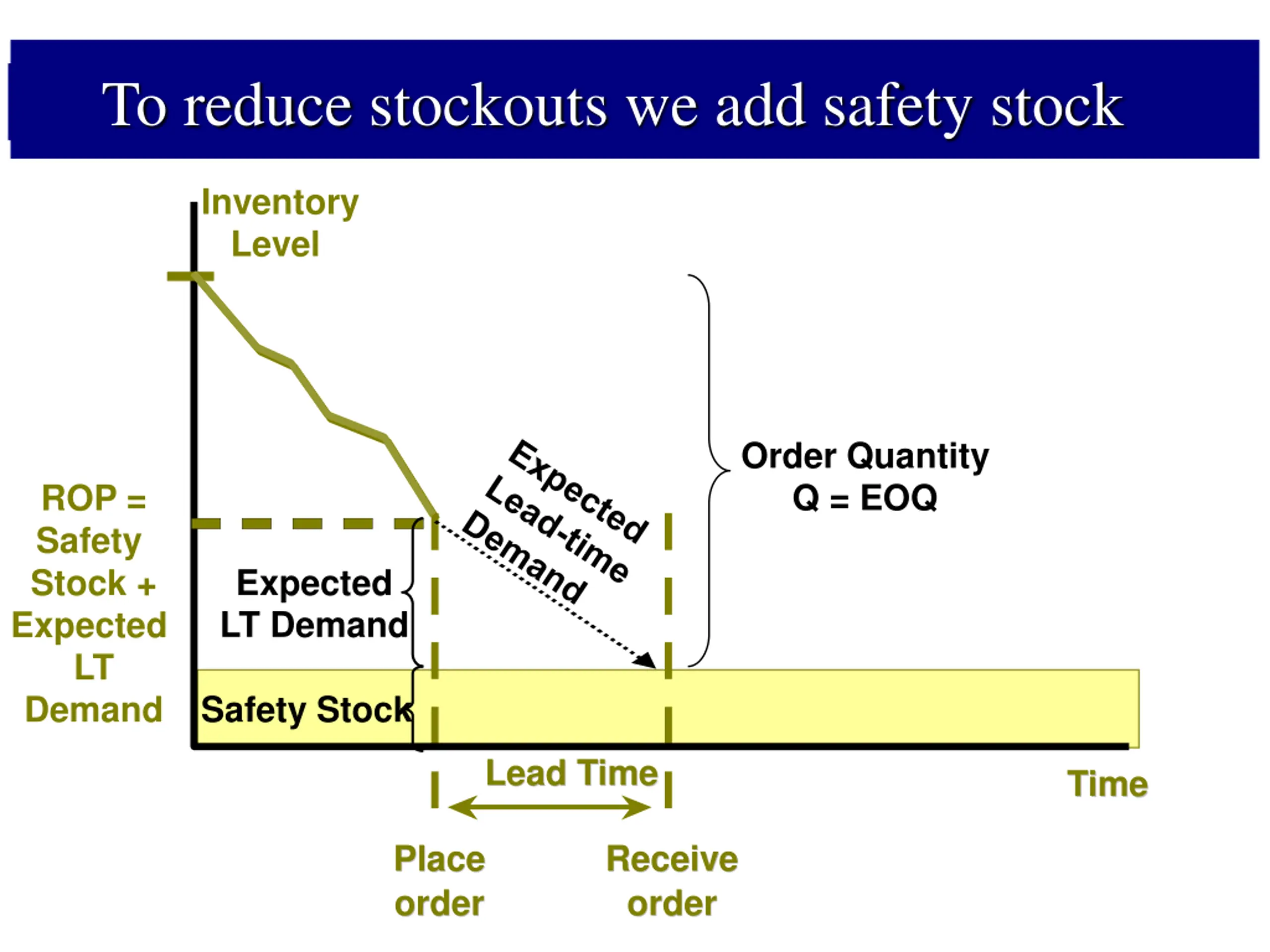 To reduce stockouts we add safety stock

Inventory Level

ROP = Safety Stock + Expected LT Demand

Expected LT Demand

Safety Stock

Expected Lead-time Demand

Order Quantity Q = EOQ

Lead Time

Time

Place order

Receive order